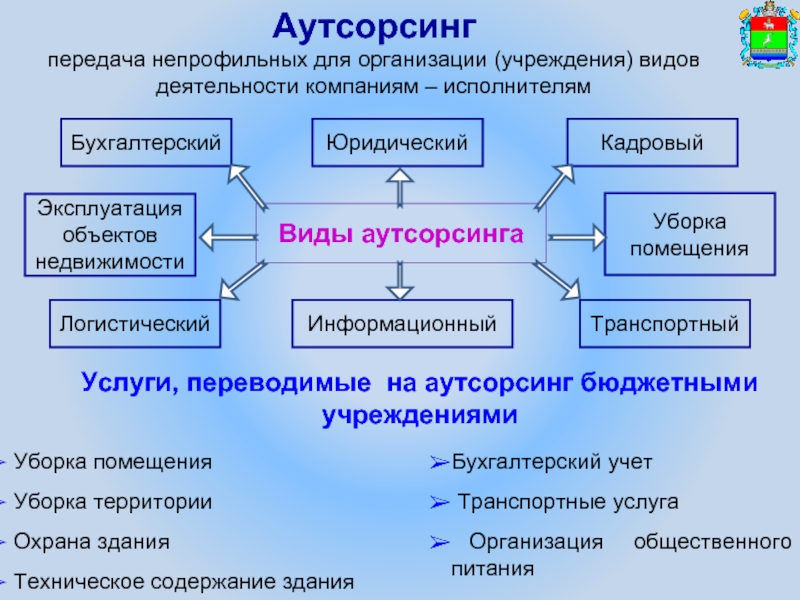 Аутсорсинг

передача непрофильных для организации (учреждения) видов деятельности компаниям – исполнителям

Бухгалтерский

Юридический

Кадровый

Эксплуатация объектов недвижимости

Виды аутсорсинга

Уборка помещения

Логистический

Информационный

Транспортный

Услуги, переводимые на аутсорсинг бюджетными учреждениями

➢ Уборка помещения

➢ Уборка территории

➢ Охрана здания

➢ Техническое содержание здания

➢Бухгалтерский учет

➢ Транспортные услуга

➢ Организация общественного питания